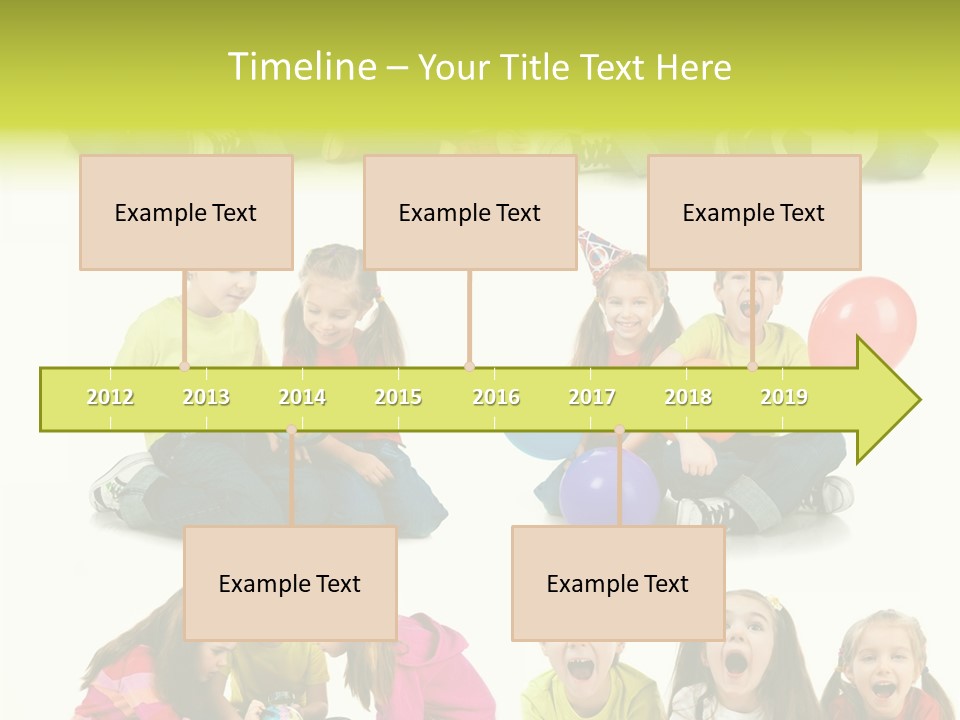 Timeline – Your Title Text Here

Example Text

Example Text

Example Text

2012 2013 2014 2015 2016 2017 2018 2019

Example Text

Example Text